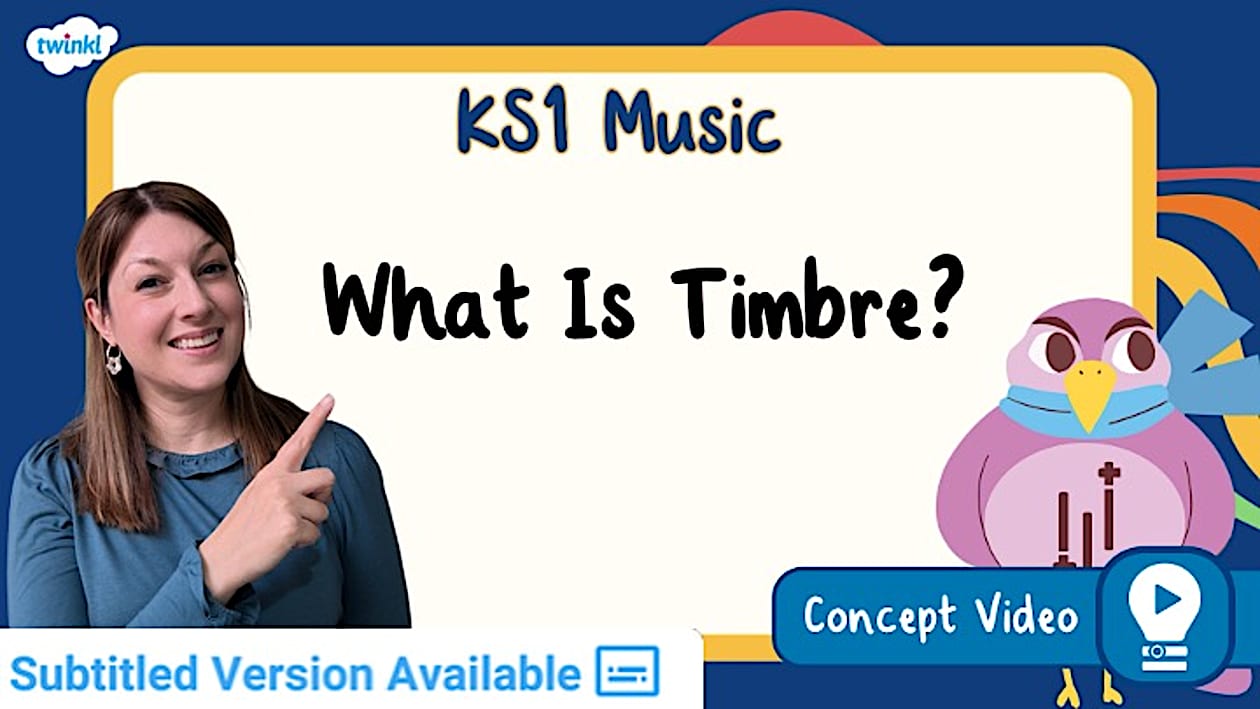 twinkl

KS1 Music

What Is Timbre?

Concept Video

Subtitled Version Available